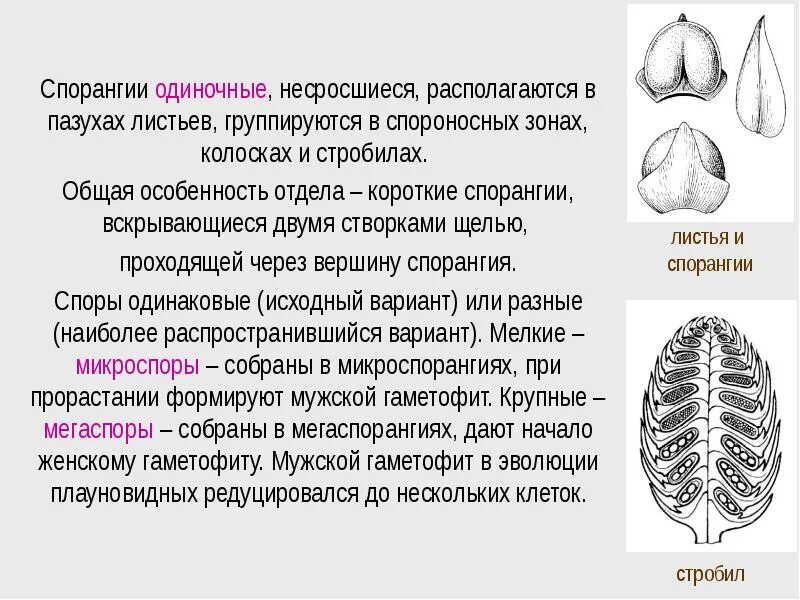 Спорангии одиночные, несросшиеся, располагаются в пазухах листьев, группируются в спороносных зонах, колосках и стробилах.

Общая особенность отдела – короткие спорангии, вскрывающиеся двумя створками щелью, проходящей через вершину спорангия.

Споры одинаковые (исходный вариант) или разные (наиболее распространившийся вариант). Мелкие – микроспоры – собраны в микроспорангиях, при прорастании формируют мужской гаметофит. Крупные – мегаспоры – собраны в мегаспорангиях, дают начало женскому гаметофиту. Мужской гаметофит в эволюции плауновидных редуцировался до нескольких клеток.

листья и спорангии

стробил